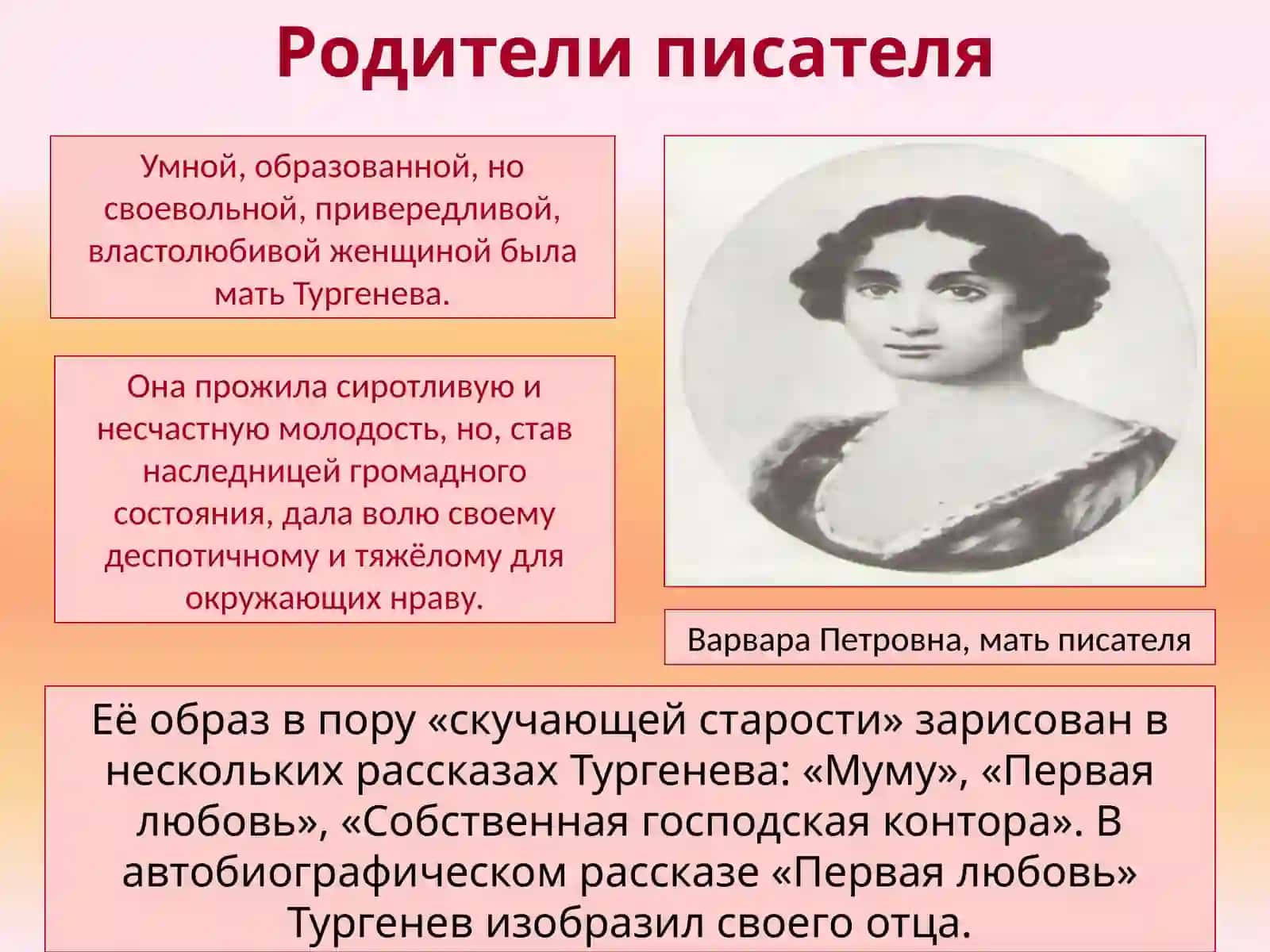 Родители писателя

Умной, образованной, но своевольной, привередливой, властолюбивой женщиной была мать Тургенева.

Она прожила сиротливую и несчастную молодость, но, став наследницей громадного состояния, дала волю своему деспотичному и тяжёлому для окружающих нраву.

Варвара Петровна, мать писателя

Её образ в пору «скучающей старости» зарисован в нескольких рассказах Тургенева: «Муму», «Первая любовь», «Собственная господская контора». В автобиографическом рассказе «Первая любовь» Тургенев изобразил своего отца.